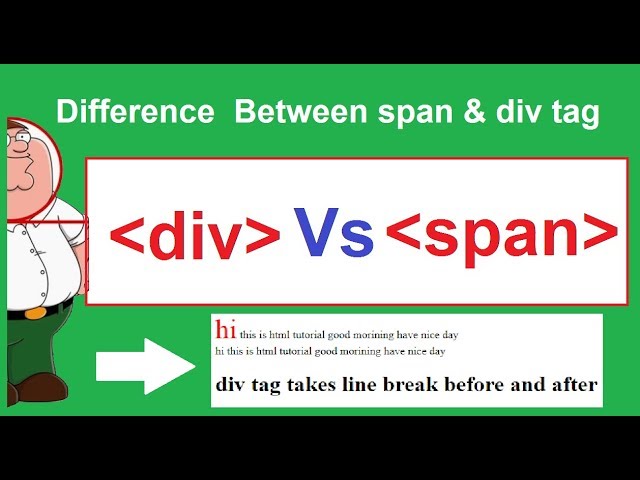 Difference Between span & div tag

<div> Vs <span>

hi this is html tutorial good morining have nice day
hi this is html tutorial good morining have nice day

div tag takes line break before and after